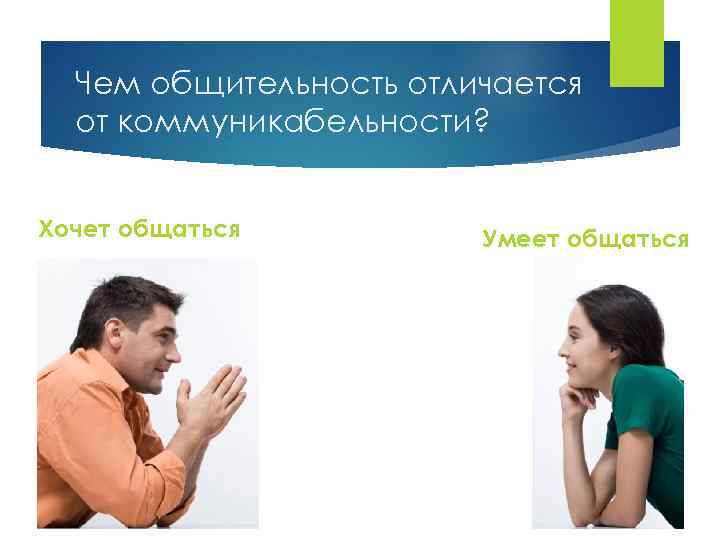 Чем общительность отличается от коммуникабельности?

Хочет общаться

Умеет общаться